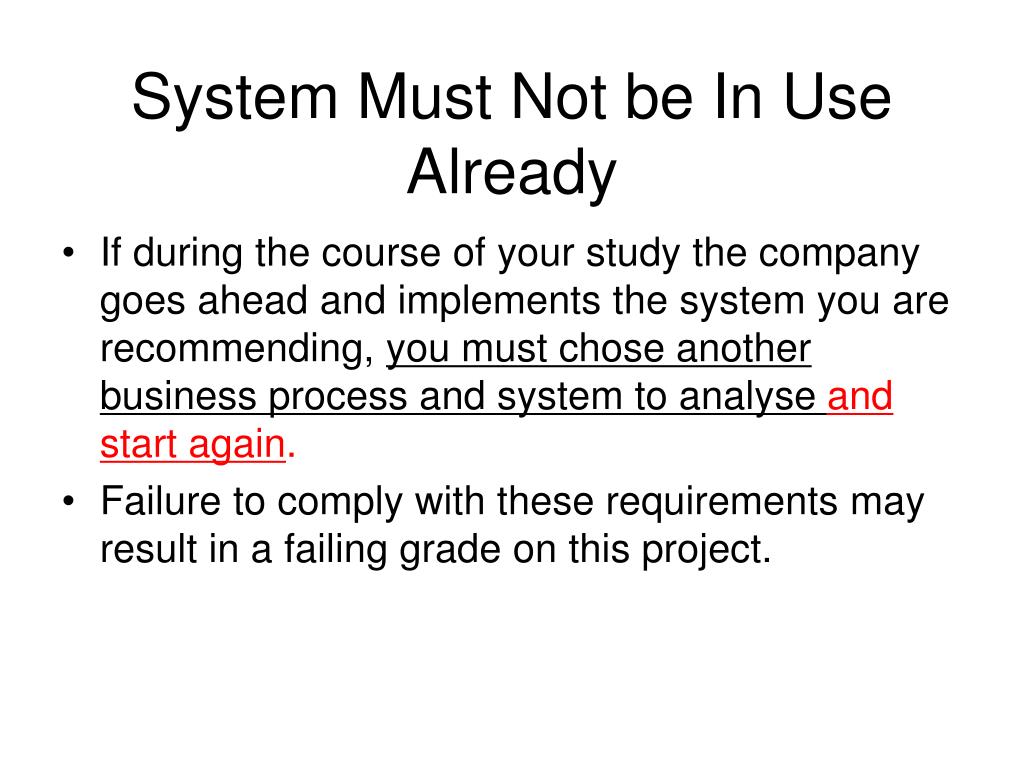 System Must Not be In Use Already

• If during the course of your study the company goes ahead and implements the system you are recommending, you must chose another business process and system to analyse and start again.
• Failure to comply with these requirements may result in a failing grade on this project.